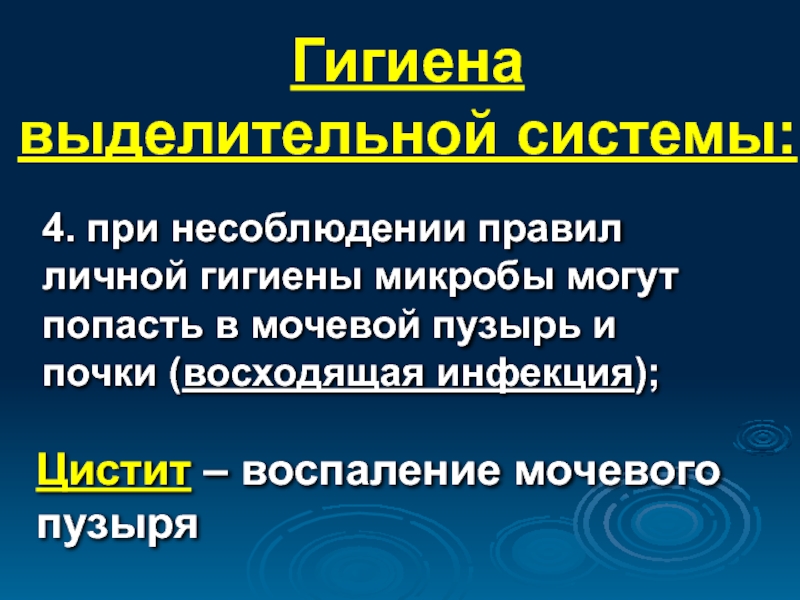 Гигиена выделительной системы:

4. при несоблюдении правил личной гигиены микробы могут попасть в мочевой пузырь и почки (восходящая инфекция);

Цистит – воспаление мочевого пузыря